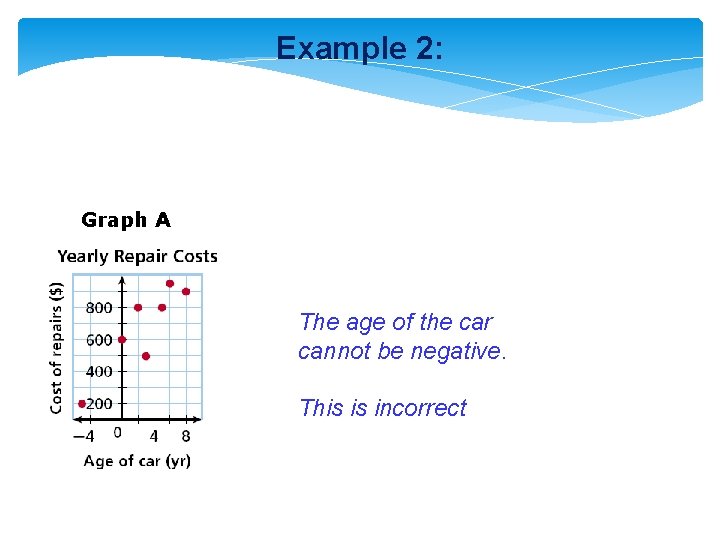 Example 2:

Graph A

Yearly Repair Costs

Cost of repairs ($)

800
600
400
200

−4
0
4
8

Age of car (yr)

The age of the car cannot be negative.

This is incorrect